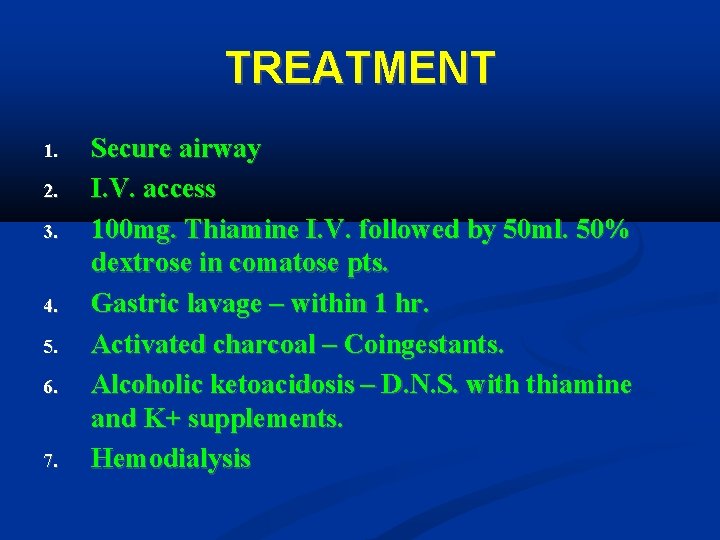 TREATMENT

1. Secure airway
2. I.V. access
3. 100mg. Thiamine I.V. followed by 50ml. 50% dextrose in comatose pts.
4. Gastric lavage – within 1 hr.
5. Activated charcoal – Coingestants.
6. Alcoholic ketoacidosis – D.N.S. with thiamine and K+ supplements.
7. Hemodialysis